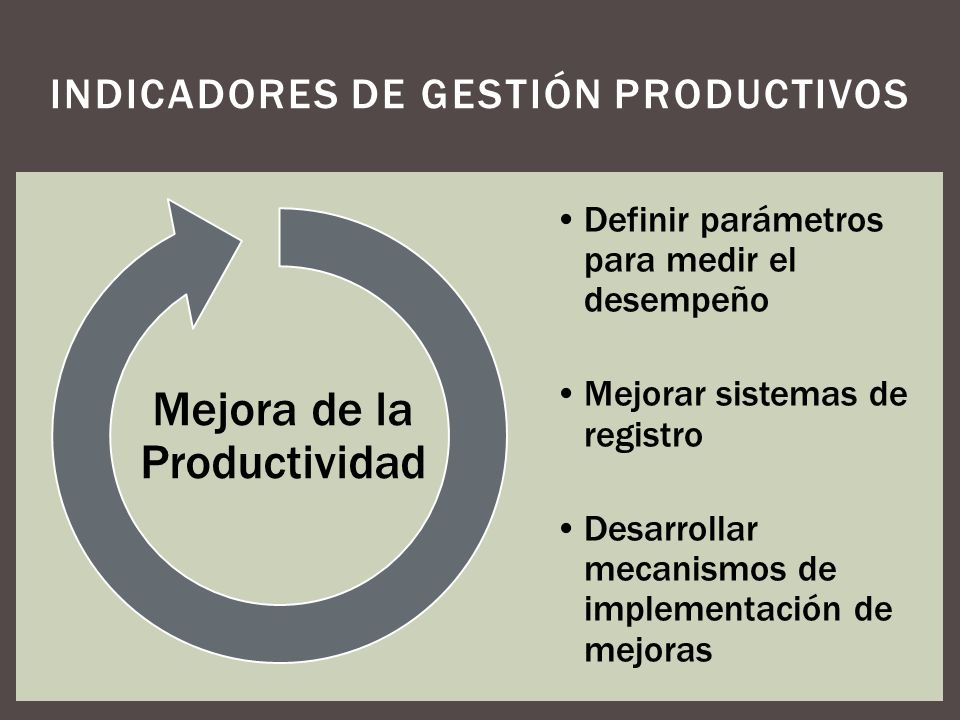 INDICADORES DE GESTIÓN PRODUCTIVOS

Mejora de la Productividad

• Definir parámetros para medir el desempeño

• Mejorar sistemas de registro

• Desarrollar mecanismos de implementación de mejoras